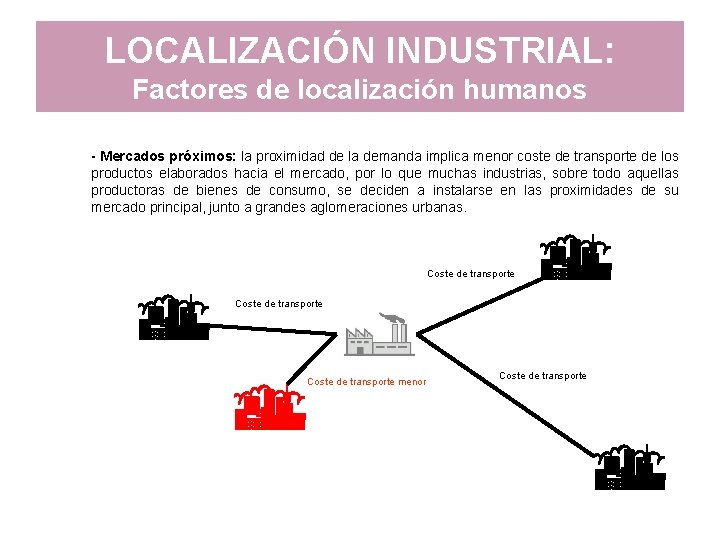 LOCALIZACIÓN INDUSTRIAL:
Factores de localización humanos

- Mercados próximos: la proximidad de la demanda implica menor coste de transporte de los productos elaborados hacia el mercado, por lo que muchas industrias, sobre todo aquellas productoras de bienes de consumo, se deciden a instalarse en las proximidades de su mercado principal, junto a grandes aglomeraciones urbanas.

Coste de transporte

Coste de transporte

Coste de transporte menor

Coste de transporte